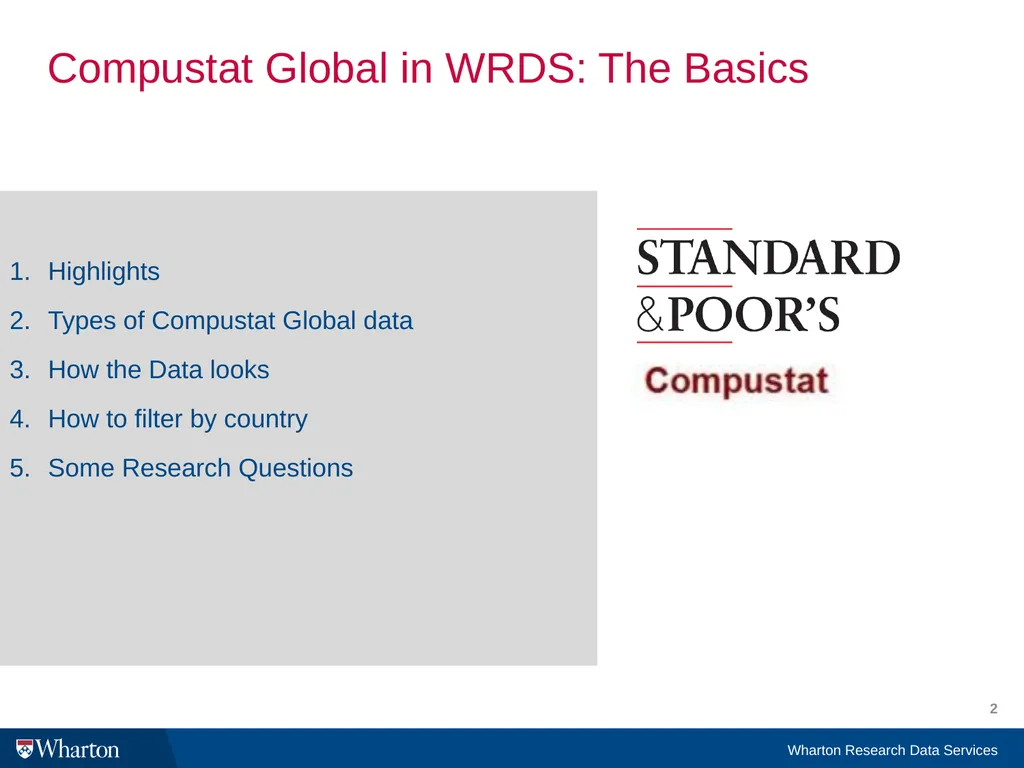 Compustat Global in WRDS: The Basics

1. Highlights
2. Types of Compustat Global data
3. How the Data looks
4. How to filter by country
5. Some Research Questions

STANDARD
&POOR'S

Compustat

2

Wharton

Wharton Research Data Services